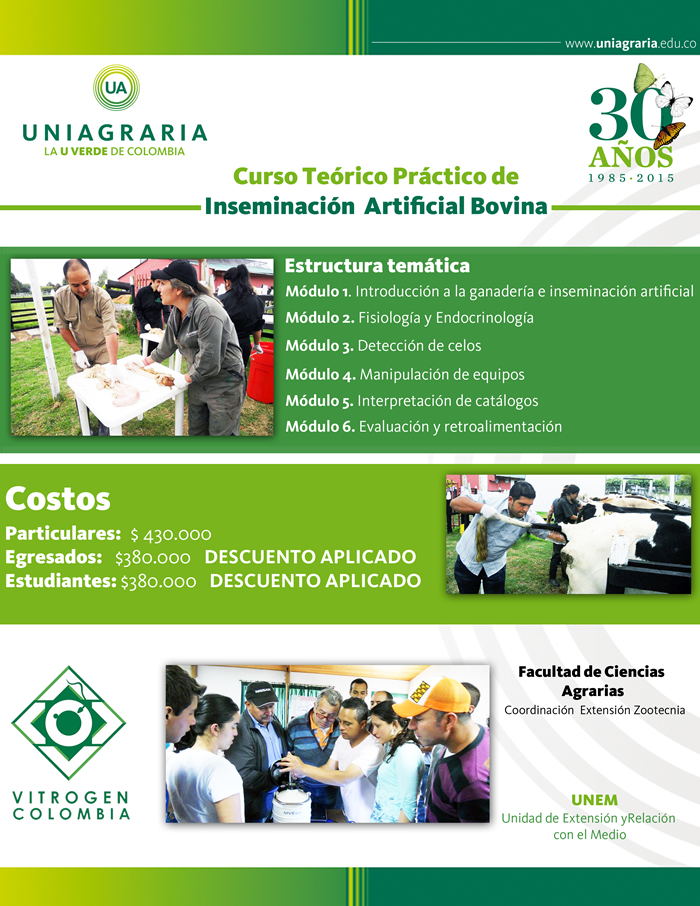 www.uniagraria.edu.co

UA
UNIAGRARIA
LA U VERDE DE COLOMBIA

30 AÑOS
1985 · 2015

Curso Teórico Práctico de
Inseminación Artificial Bovina

Estructura temática
Módulo 1. Introducción a la ganadería e inseminación artificial
Módulo 2. Fisiología y Endocrinología
Módulo 3. Detección de celos
Módulo 4. Manipulación de equipos
Módulo 5. Interpretación de catálogos
Módulo 6. Evaluación y retroalimentación

Costos
Particulares: $ 430.000
Egresados: $380.000 DESCUENTO APLICADO
Estudiantes: $380.000 DESCUENTO APLICADO

VITROGEN COLOMBIA

Facultad de Ciencias Agrarias
Coordinación Extensión Zootecnia

UNEM
Unidad de Extensión yRelación con el Medio